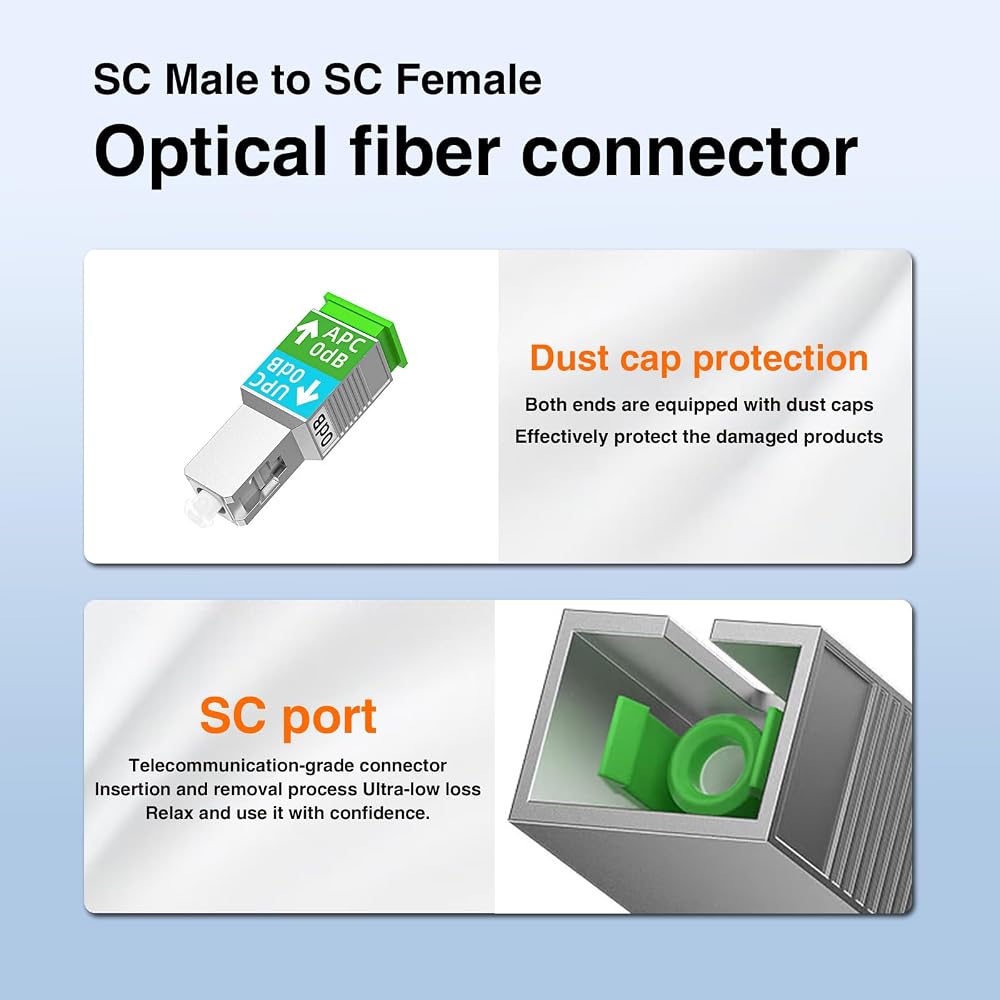 SC Male to SC Female
Optical fiber connector

APC
0dB
UPC
0dB
0dB

Dust cap protection
Both ends are equipped with dust caps
Effectively protect the damaged products

SC port
Telecommunication-grade connector
Insertion and removal process Ultra-low loss
Relax and use it with confidence.